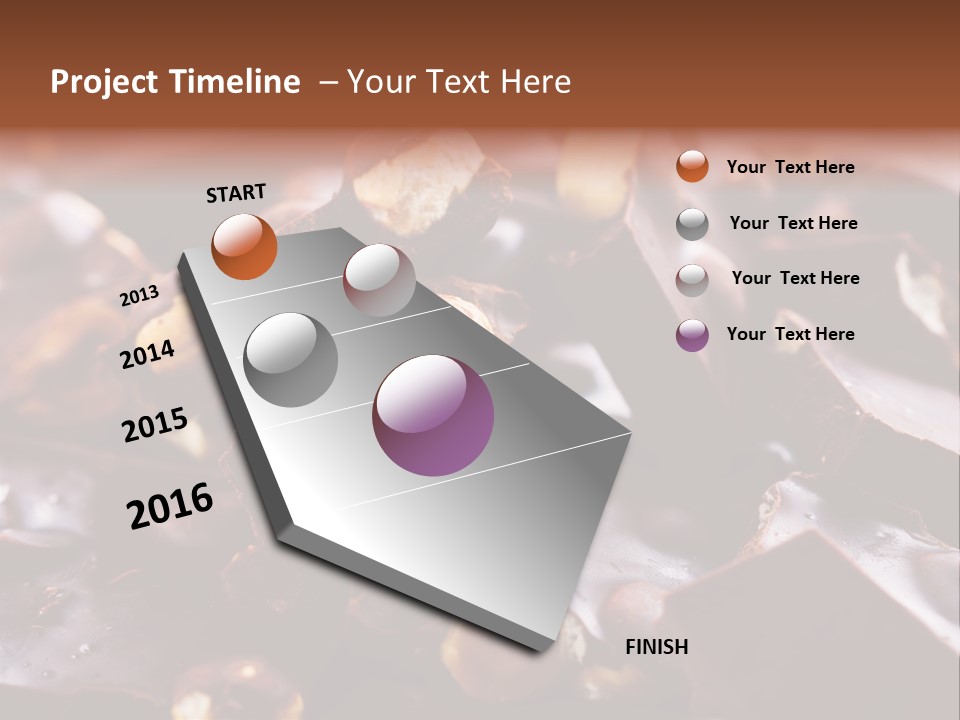 Project Timeline – Your Text Here

START

2013

2014

2015

2016

FINISH

Your Text Here

Your Text Here

Your Text Here

Your Text Here